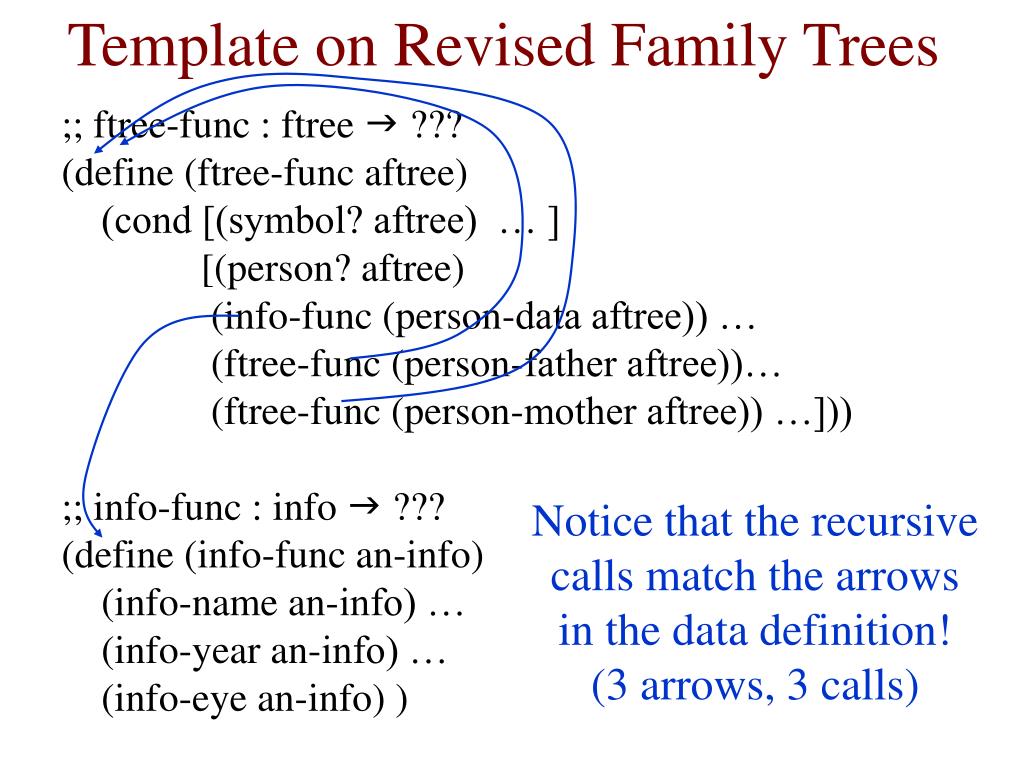 Template on Revised Family Trees

;; ftree-func : ftree → ???
(define (ftree-func aftree)
(cond [(symbol? aftree) … ]
[(person? aftree)
(info-func (person-data aftree)) …
(ftree-func (person-father aftree))…
(ftree-func (person-mother aftree)) …]))

;; info-func : info → ???
(define (info-func an-info)
(info-name an-info) …
(info-year an-info) …
(info-eye an-info) )

Notice that the recursive calls match the arrows in the data definition! (3 arrows, 3 calls)